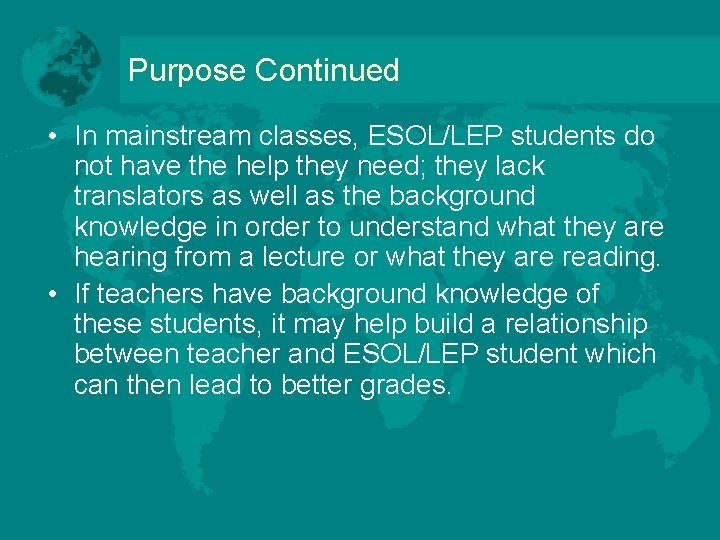 Purpose Continued

• In mainstream classes, ESOL/LEP students do not have the help they need; they lack translators as well as the background knowledge in order to understand what they are hearing from a lecture or what they are reading.

• If teachers have background knowledge of these students, it may help build a relationship between teacher and ESOL/LEP student which can then lead to better grades.